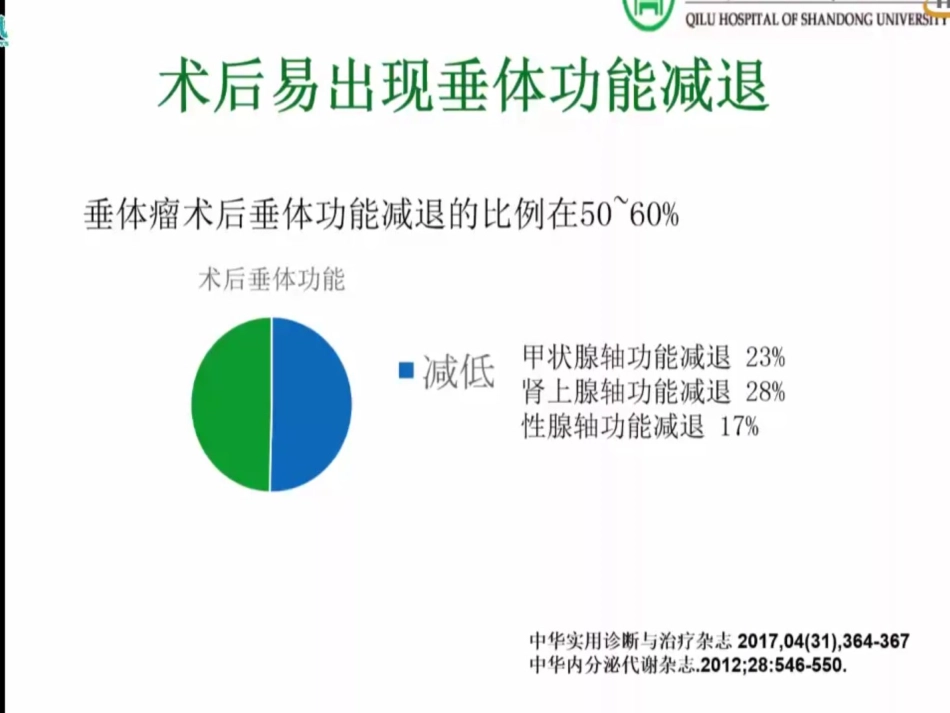 QILU HOSPITAL OF SHANDONG UNIVERSITY

术后易出现垂体功能减退

垂体瘤术后垂体功能减退的比例在50~60%

术后垂体功能

减低

甲状腺轴功能减退 23%
肾上腺轴功能减退 28%
性腺轴功能减退 17%

中华实用诊断与治疗杂志 2017,04(31),364-367
中华内分泌代谢杂志.2012;28:546-550.